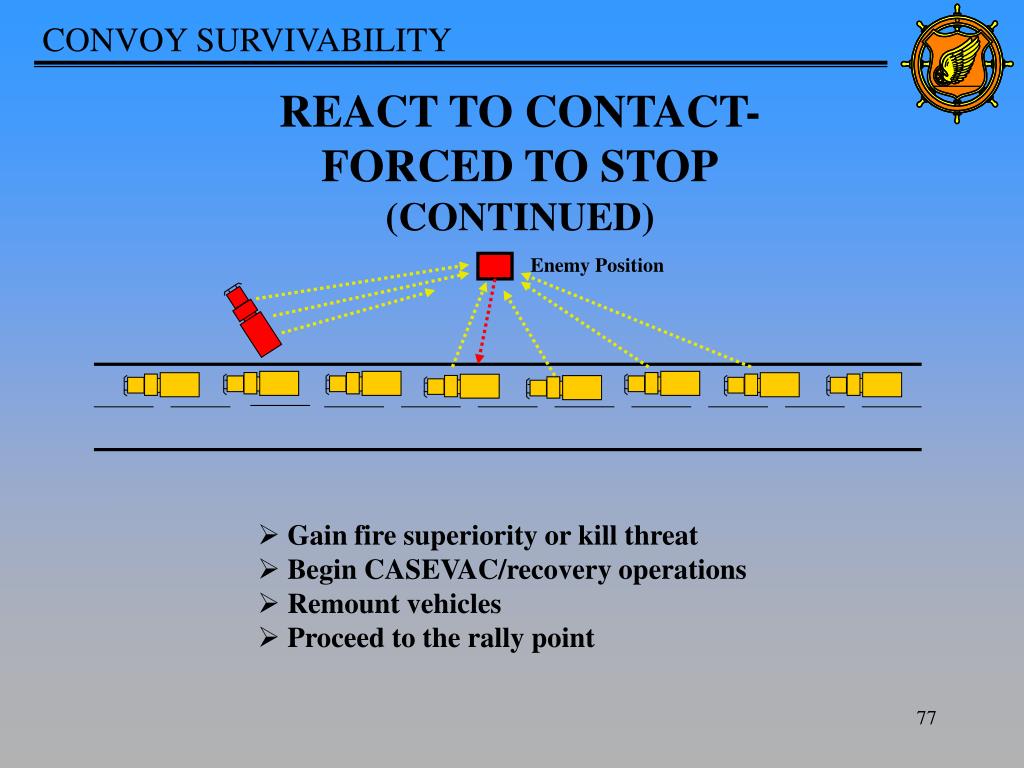 CONVOY SURVIVABILITY

REACT TO CONTACT- FORCED TO STOP (CONTINUED)

Enemy Position

➢ Gain fire superiority or kill threat
➢ Begin CASEVAC/recovery operations
➢ Remount vehicles
➢ Proceed to the rally point

77